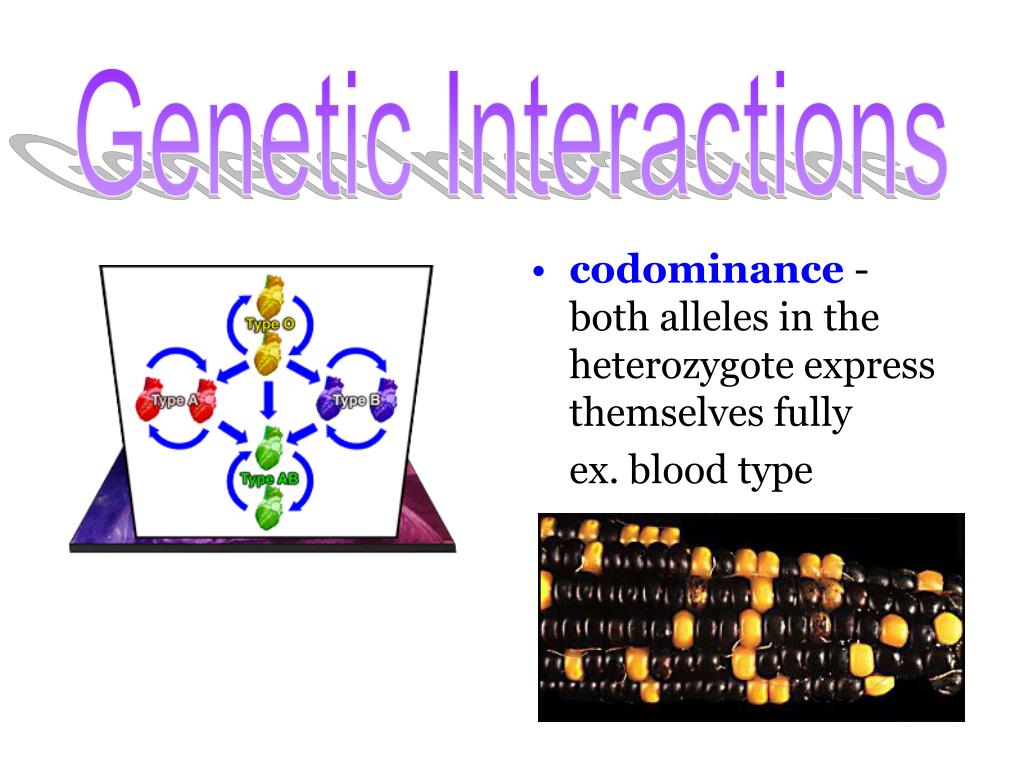 Genetic Interactions

Type O

Type A

Type B

Type AB

• codominance - both alleles in the heterozygote express themselves fully

ex. blood type